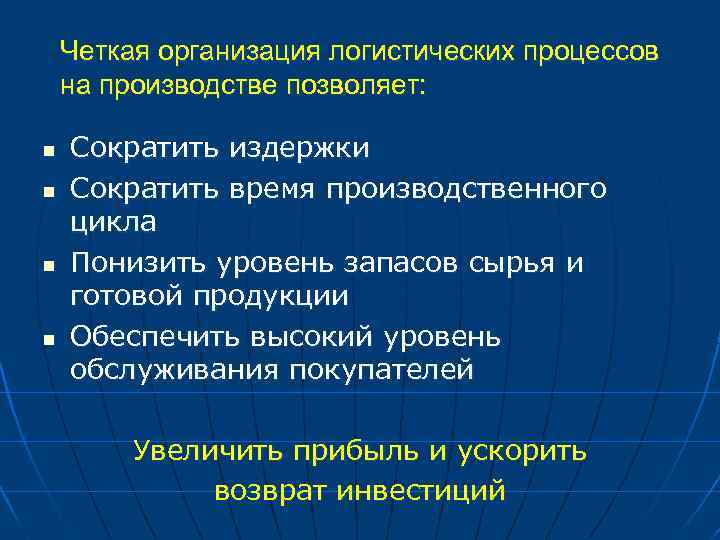 Четкая организация логистических процессов на производстве позволяет:

- Сократить издержки
- Сократить время производственного цикла
- Понизить уровень запасов сырья и готовой продукции
- Обеспечить высокий уровень обслуживания покупателей

Увеличить прибыль и ускорить возврат инвестиций